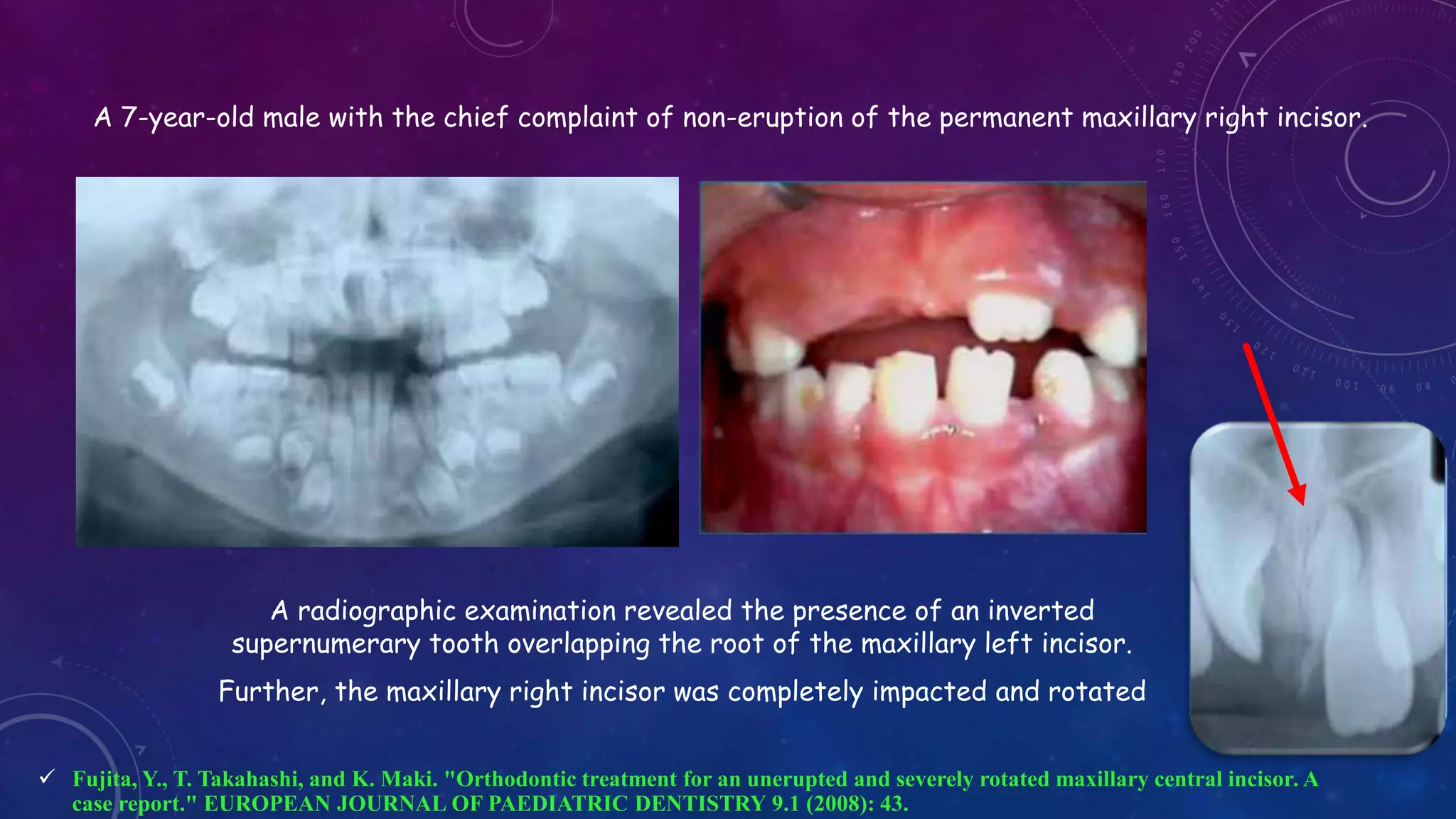 A 7-year-old male with the chief complaint of non-eruption of the permanent maxillary right incisor.

A radiographic examination revealed the presence of an inverted supernumerary tooth overlapping the root of the maxillary left incisor.

Further, the maxillary right incisor was completely impacted and rotated

✓ Fujita, Y., T. Takahashi, and K. Maki. "Orthodontic treatment for an unerupted and severely rotated maxillary central incisor. A case report." EUROPEAN JOURNAL OF PAEDIATRIC DENTISTRY 9.1 (2008): 43.